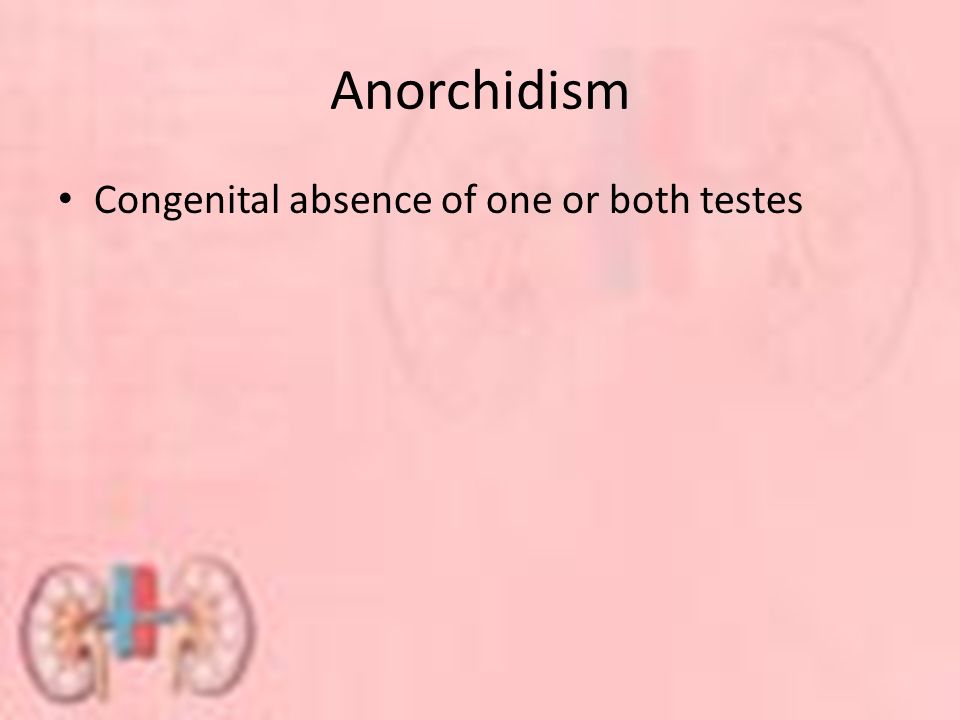 Anorchidism

• Congenital absence of one or both testes